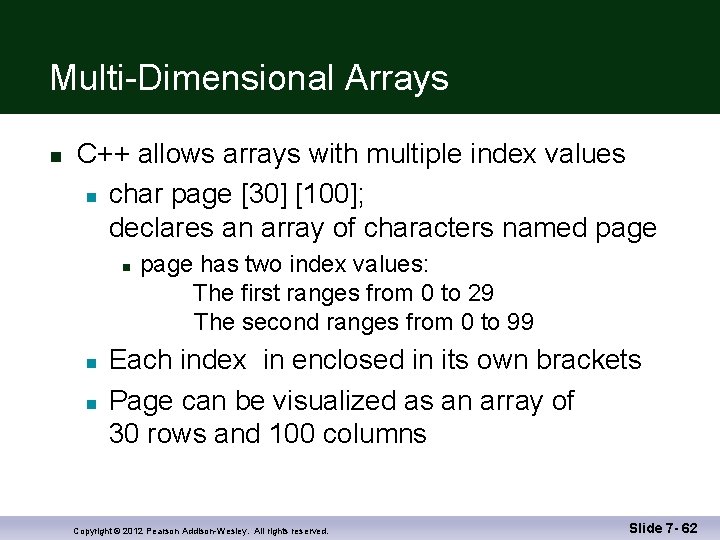 Multi-Dimensional Arrays

C++ allows arrays with multiple index values

char page [30] [100];
declares an array of characters named page

page has two index values:
The first ranges from 0 to 29
The second ranges from 0 to 99

Each index in enclosed in its own brackets

Page can be visualized as an array of 30 rows and 100 columns

Copyright © 2012 Pearson Addison-Wesley. All rights reserved.

Slide 7- 62